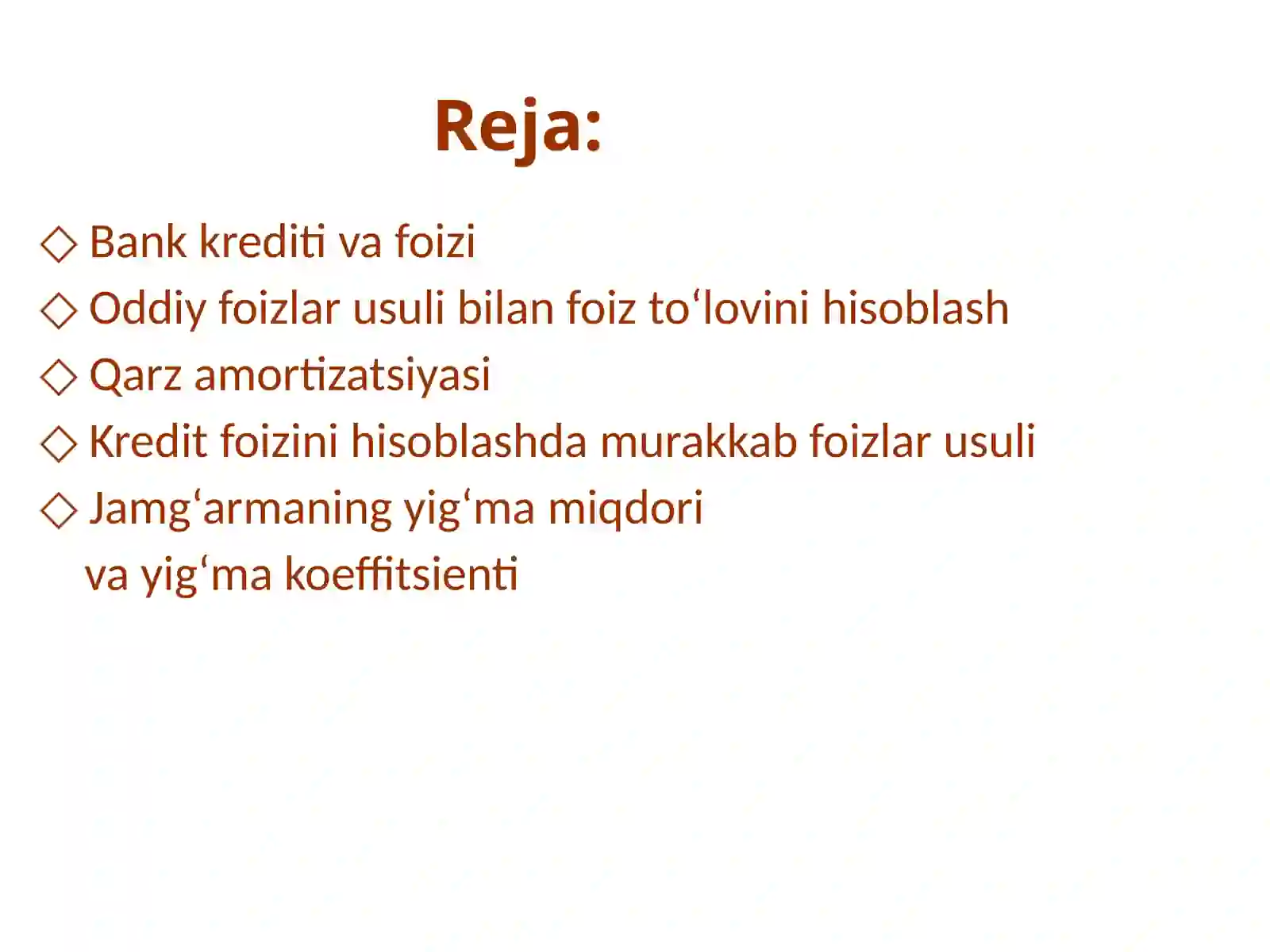 Reja:

◇ Bank krediti va foizi
◇ Oddiy foizlar usuli bilan foiz to‘lovini hisoblash
◇ Qarz amortizatsiyasi
◇ Kredit foizini hisoblashda murakkab foizlar usuli
◇ Jamg‘armaning yig‘ma miqdori va yig‘ma koeffitsienti